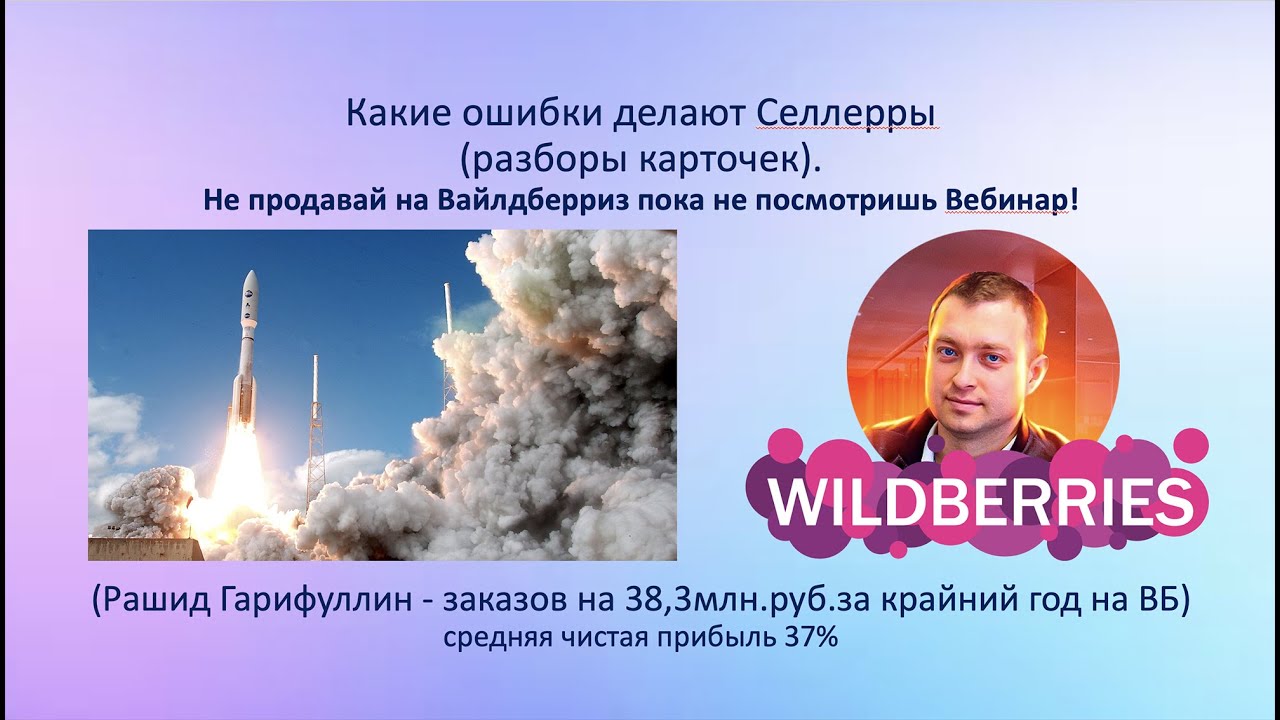 Какие ошибки делают Селлерры
(разборы карточек).
Не продавай на Вайлдберриз пока не посмотришь Вебинар!

WILDBERRIES

(Рашид Гарифуллин - заказов на 38,3млн.руб.за крайний год на ВБ)
средняя чистая прибыль 37%